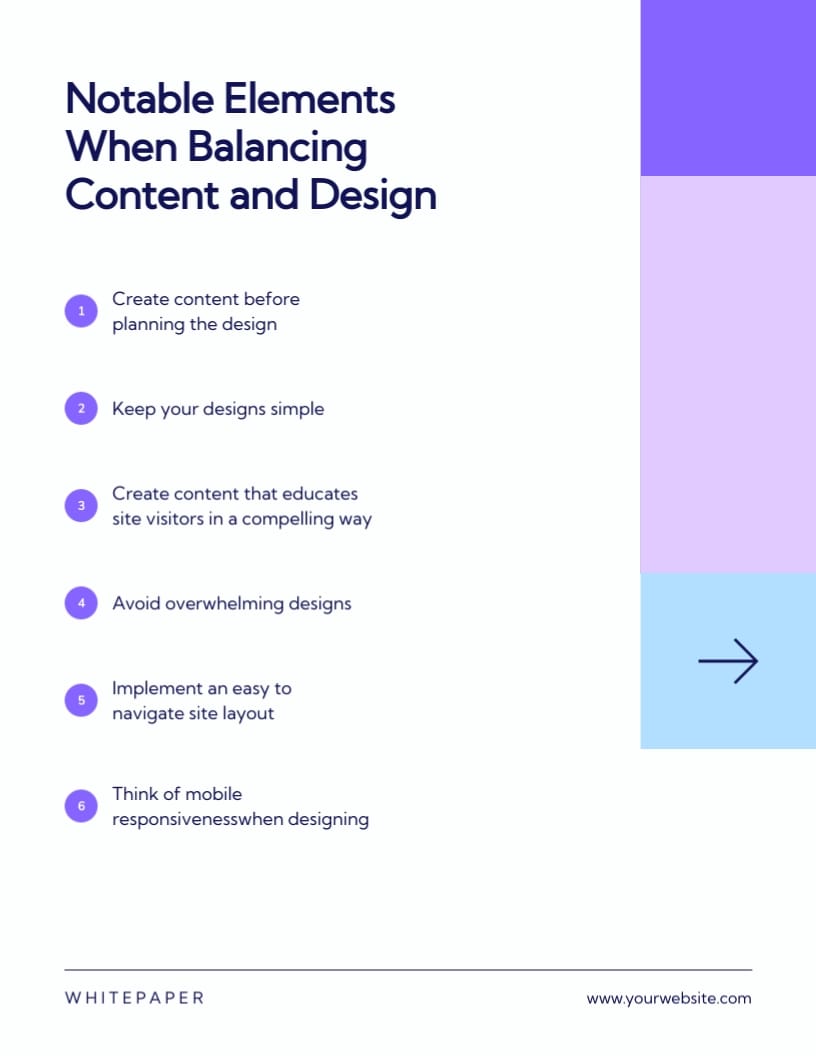 Notable Elements When Balancing Content and Design

1 Create content before planning the design

2 Keep your designs simple

3 Create content that educates site visitors in a compelling way

4 Avoid overwhelming designs

5 Implement an easy to navigate site layout

6 Think of mobile responsivenesswhen designing

WHITEPAPER

www.yourwebsite.com